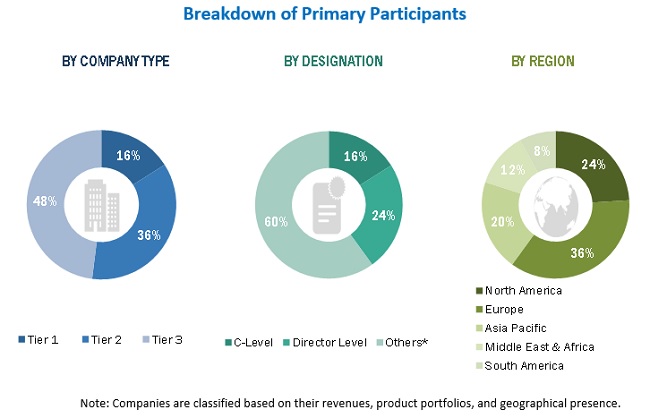 Breakdown of Primary Participants

BY COMPANY TYPE

16%
36%
48%

Tier 1 Tier 2 Tier 3

BY DESIGNATION

16%
24%
60%

C-Level Director Level Others*

BY REGION

24%
36%
20%
12%
8%

North America
Europe
Asia Pacific
Middle East & Africa
South America

Note: Companies are classified based on their revenues, product portfolios, and geographical presence.